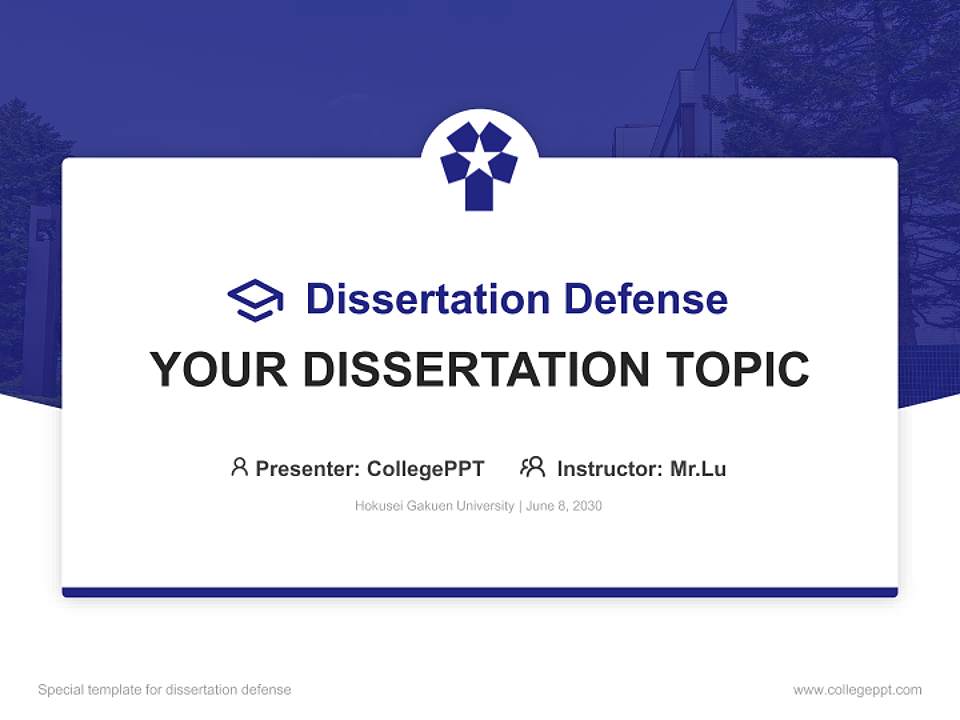 Dissertation Defense

YOUR DISSERTATION TOPIC

Presenter: CollegePPT Instructor: Mr.Lu

Hokusei Gakuen University | June 8, 2030

Special template for dissertation defense

www.collegeppt.com